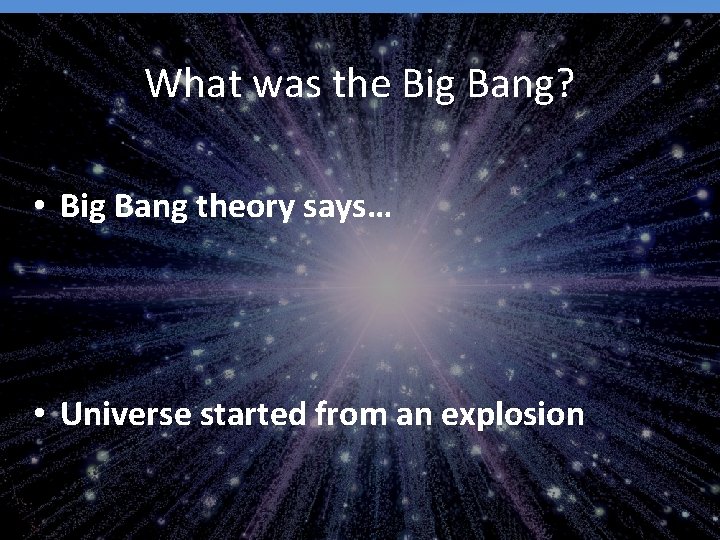 What was the Big Bang?

• Big Bang theory says…

• Universe started from an explosion